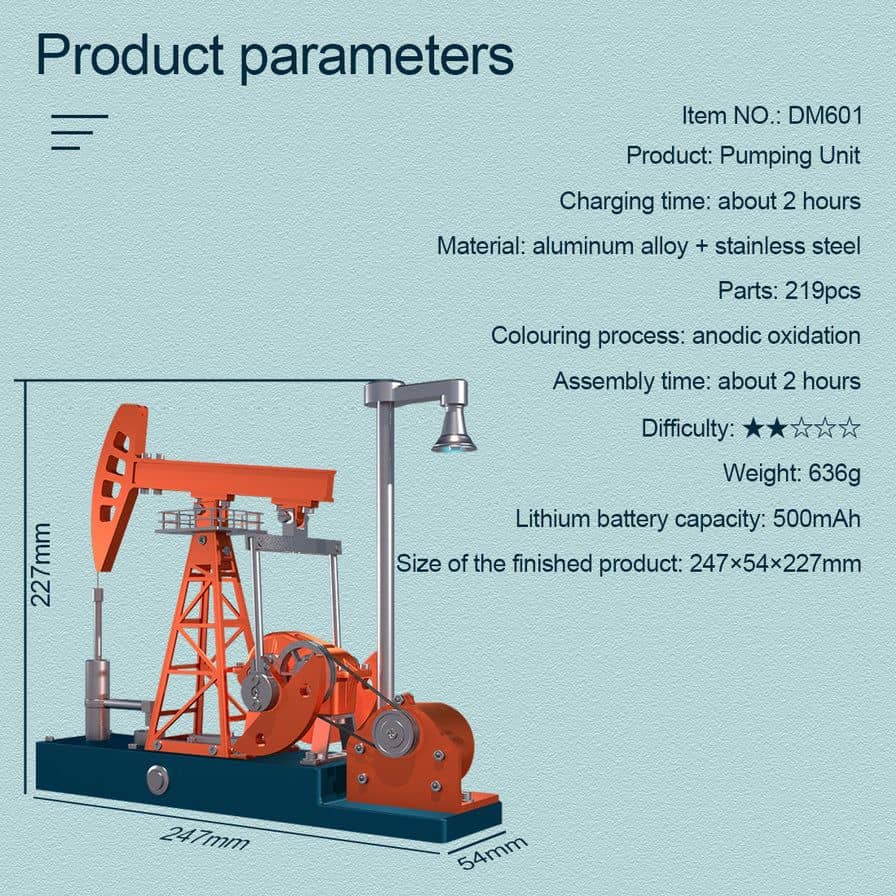 Product parameters

Item NO.: DM601

Product: Pumping Unit

Charging time: about 2 hours

Material: aluminum alloy + stainless steel

Parts: 219pcs

Colouring process: anodic oxidation

Assembly time: about 2 hours

Difficulty: ★★☆☆☆

Weight: 636g

Lithium battery capacity: 500mAh

Size of the finished product: 247×54×227mm

227mm

247mm

54mm